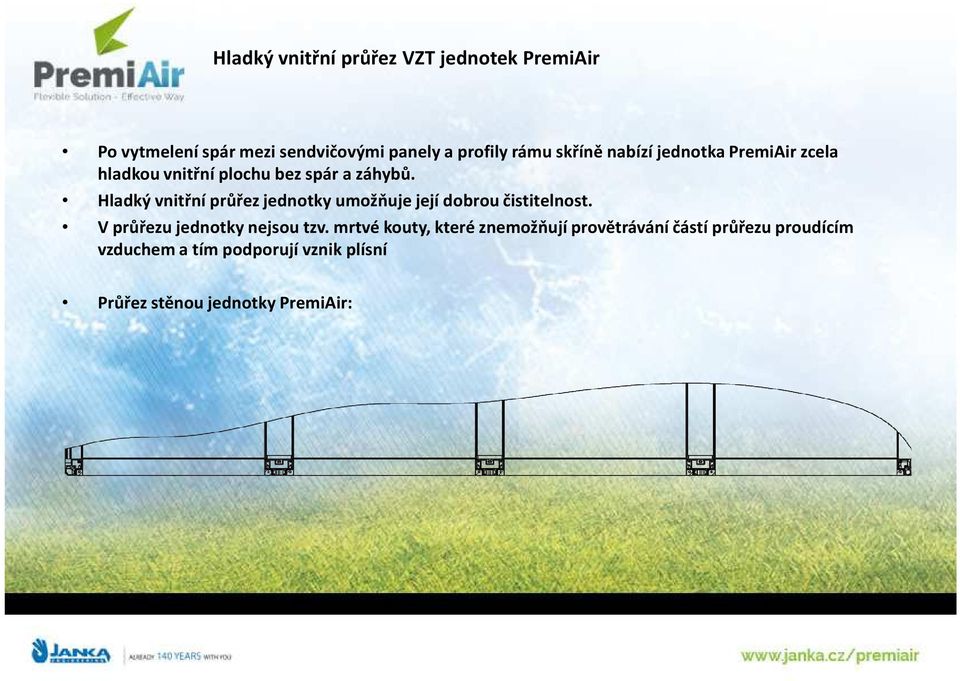 PremiAir
Flexible Solution - Effective Way

Hladký vnitřní průřez VZT jednotek PremiAir

• Po vytmelení spár mezi sendvičovými panely a profily rámu skříně nabízí jednotka PremiAir zcela hladkou vnitřní plochu bez spár a záhybů.
• Hladký vnitřní průřez jednotky umožňuje její dobrou čistitelnost.
• V průřezu jednotky nejsou tzv. mrtvé kouty, které znemožňují provětrávání částí průřezu proudícím vzduchem a tím podporují vznik plísní

• Průřez stěnou jednotky PremiAir:

JANKA ENGINEERING ALREADY 140 YEARS WITH YOU

www.janka.cz/premiair